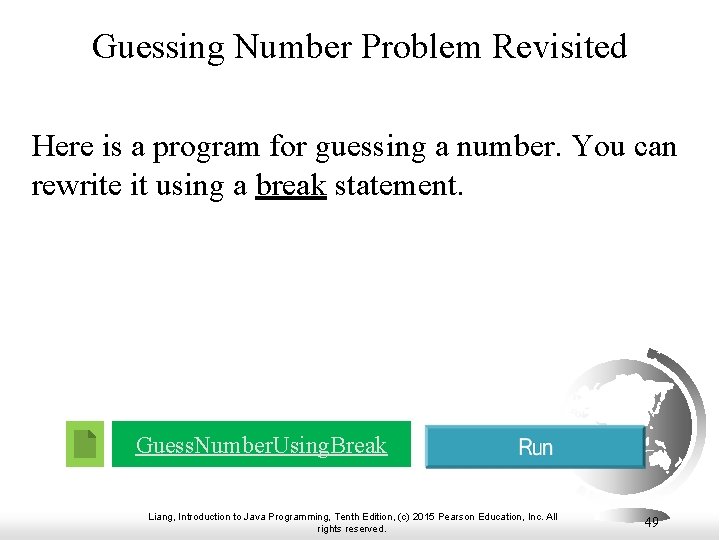 Guessing Number Problem Revisited

Here is a program for guessing a number. You can rewrite it using a break statement.

GuessNumberUsingBreak

Run

Liang, Introduction to Java Programming, Tenth Edition, (c) 2015 Pearson Education, Inc. All rights reserved.

49